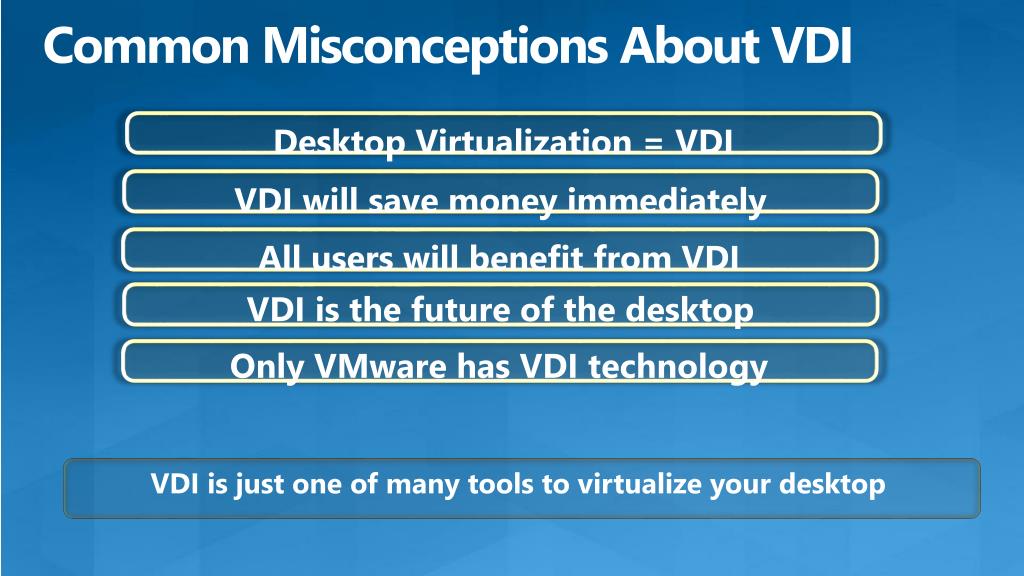 Common Misconceptions About VDI

Desktop Virtualization = VDI

VDI will save money immediately

All users will benefit from VDI

VDI is the future of the desktop

Only VMware has VDI technology

VDI is just one of many tools to virtualize your desktop